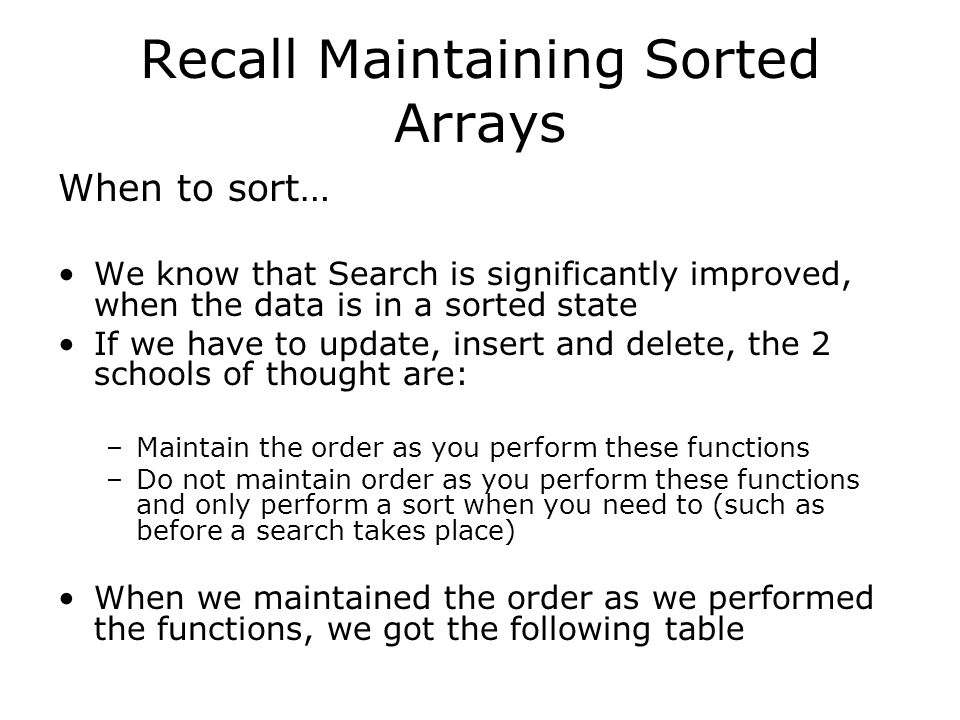 Recall Maintaining Sorted Arrays

When to sort…

• We know that Search is significantly improved, when the data is in a sorted state
• If we have to update, insert and delete, the 2 schools of thought are:

– Maintain the order as you perform these functions
– Do not maintain order as you perform these functions and only perform a sort when you need to (such as before a search takes place)

• When we maintained the order as we performed the functions, we got the following table